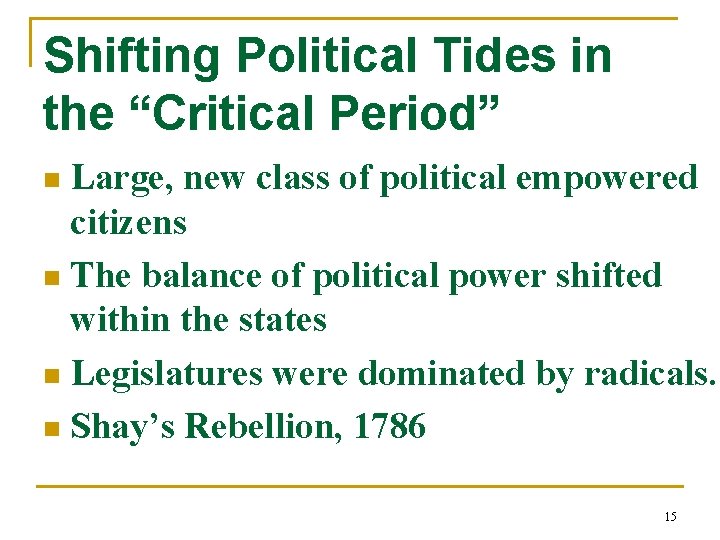 Shifting Political Tides in the “Critical Period”

Large, new class of political empowered citizens

The balance of political power shifted within the states

Legislatures were dominated by radicals.

Shay’s Rebellion, 1786

15